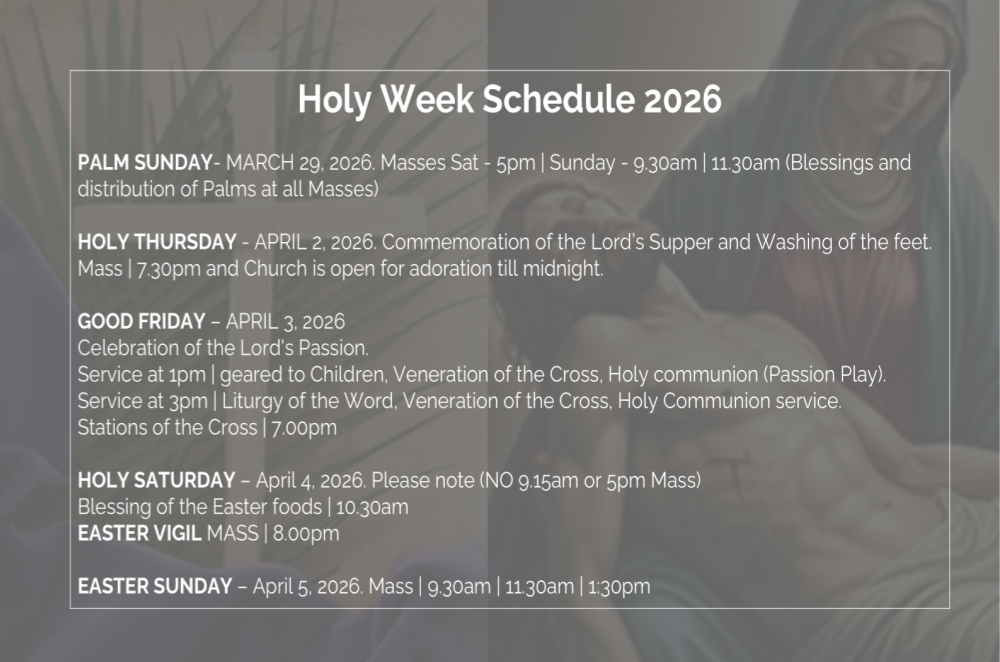 Holy Week Schedule 2026

PALM SUNDAY- MARCH 29, 2026. Masses Sat - 5pm | Sunday - 9.30am | 11.30am (Blessings and distribution of Palms at all Masses)

HOLY THURSDAY - APRIL 2, 2026. Commemoration of the Lord's Supper and Washing of the feet. Mass | 7.30pm and Church is open for adoration till midnight.

GOOD FRIDAY – APRIL 3, 2026
Celebration of the Lord's Passion.
Service at 1pm | geared to Children, Veneration of the Cross, Holy communion (Passion Play).
Service at 3pm | Liturgy of the Word, Veneration of the Cross, Holy Communion service.
Stations of the Cross | 7.00pm

HOLY SATURDAY – April 4, 2026. Please note (NO 9.15am or 5pm Mass)
Blessing of the Easter foods | 10.30am
EASTER VIGIL MASS | 8.00pm

EASTER SUNDAY – April 5, 2026. Mass | 9.30am | 11.30am | 1:30pm